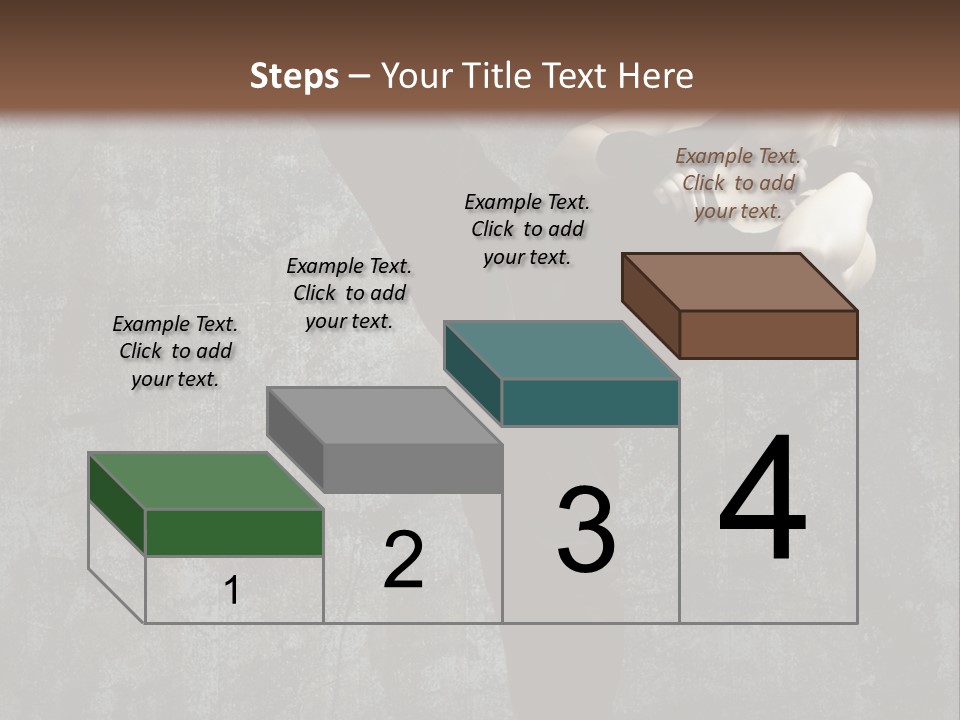 Steps – Your Title Text Here

Example Text. Click to add your text.

Example Text. Click to add your text.

Example Text. Click to add your text.

Example Text. Click to add your text.

1

2

3

4